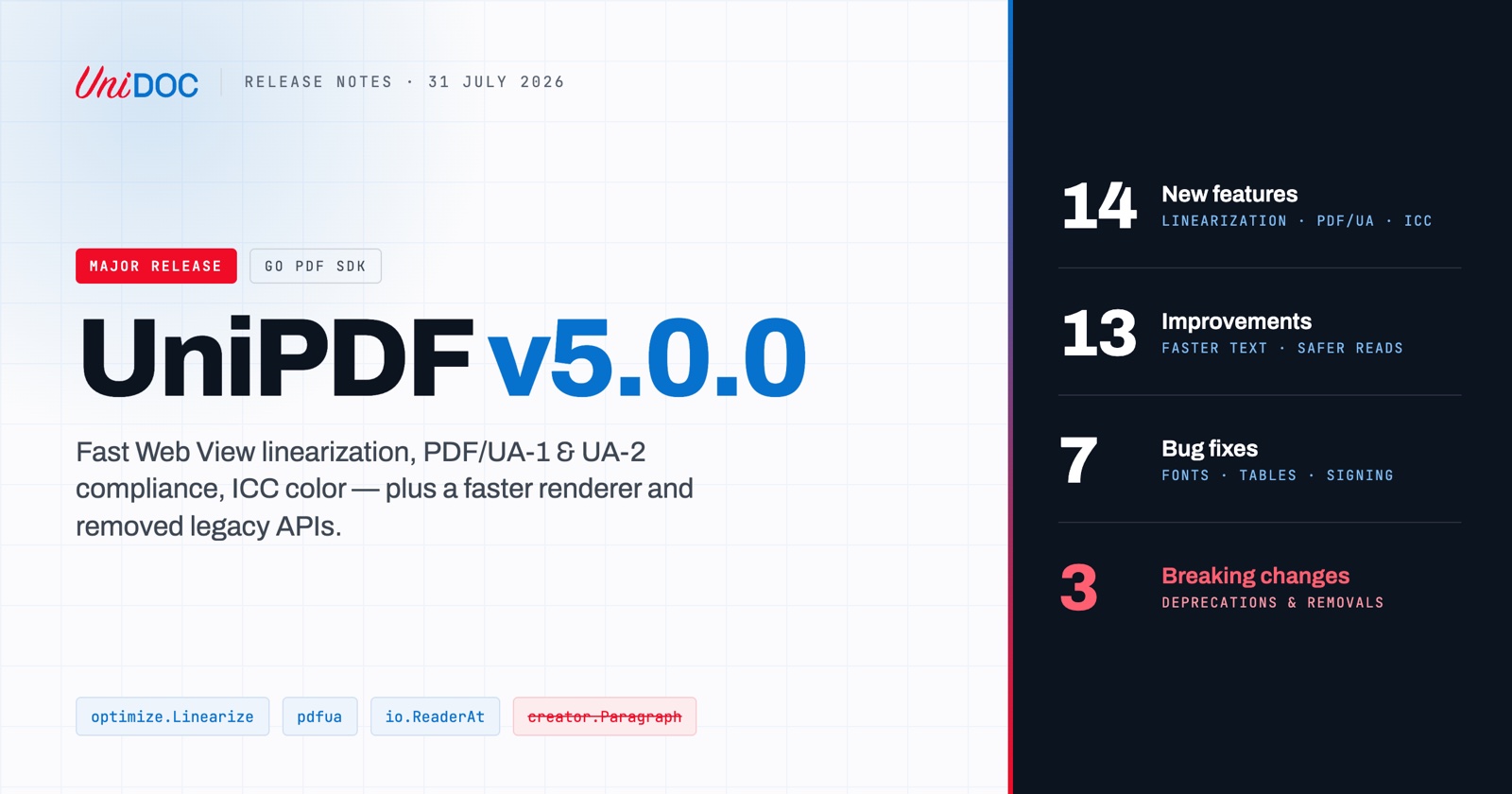 UniDOC RELEASE NOTES · 31 JULY 2026

MAJOR RELEASE GO PDF SDK

UniPDF v5.0.0

Fast Web View linearization, PDF/UA-1 & UA-2 compliance, ICC color — plus a faster renderer and removed legacy APIs.

optimize.Linearize pdfua io.ReaderAt creator.Paragraph

14 New features
LINEARIZATION · PDF/UA · ICC

13 Improvements
FASTER TEXT · SAFER READS

7 Bug fixes
FONTS · TABLES · SIGNING

3 Breaking changes
DEPRECATIONS & REMOVALS